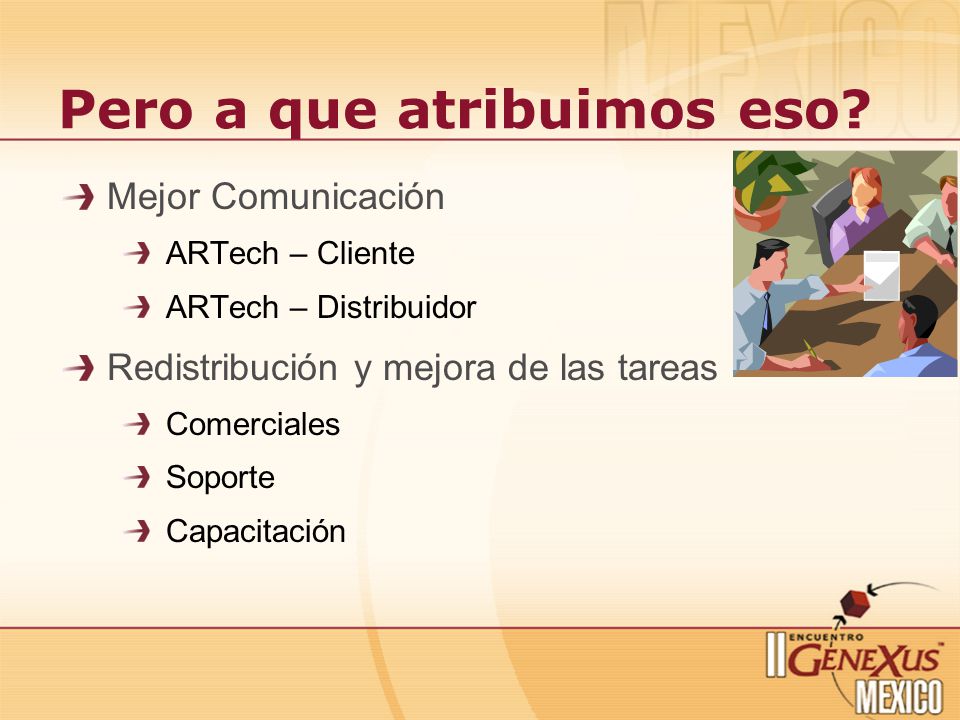 MEXICO

Pero a que atribuimos eso?

Mejor Comunicación

ARTech – Cliente

ARTech – Distribuidor

Redistribución y mejora de las tareas

Comerciales

Soporte

Capacitación

II ENCUENTRO GENEXUS MEXICO